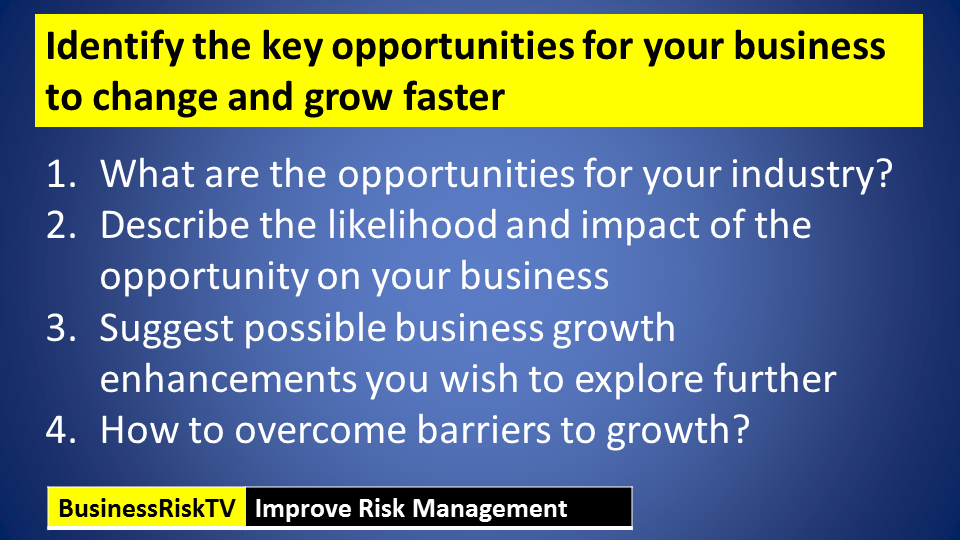 Identify the key opportunities for your business to change and grow faster

1. What are the opportunities for your industry?
2. Describe the likelihood and impact of the opportunity on your business
3. Suggest possible business growth enhancements you wish to explore further
4. How to overcome barriers to growth?

BusinessRiskTV Improve Risk Management